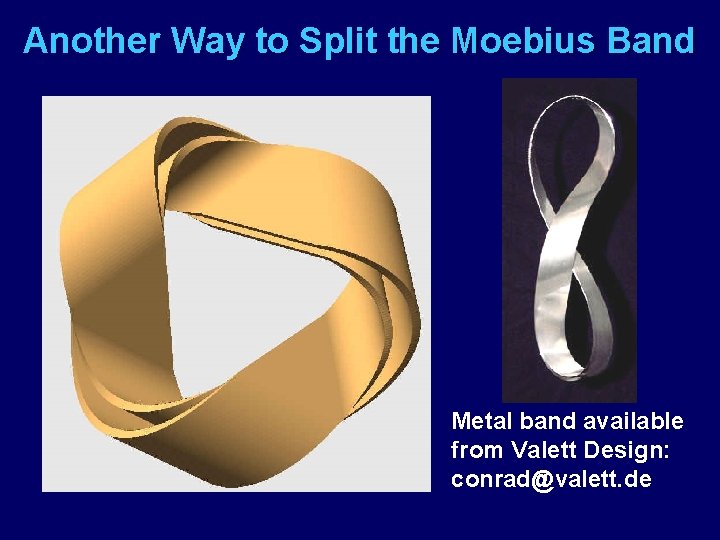 Another Way to Split the Moebius Band

Metal band available from Valett Design: conrad@valett.de